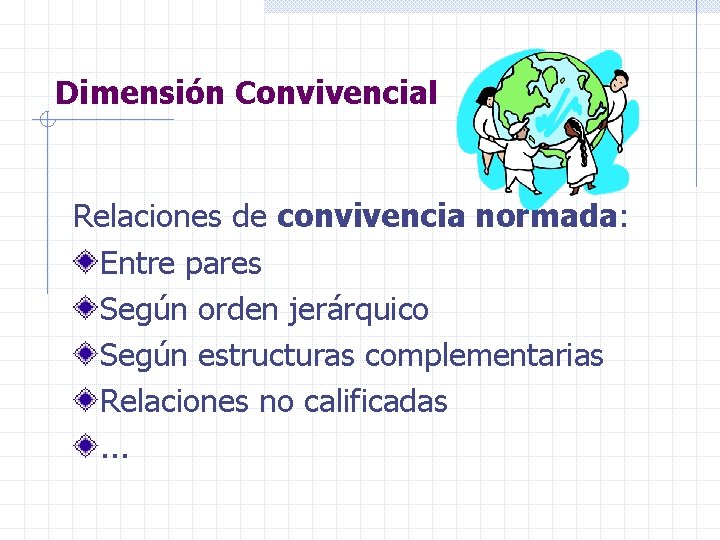 Dimensión Convivencial

Relaciones de convivencia normada:

Entre pares

Según orden jerárquico

Según estructuras complementarias

Relaciones no calificadas

...